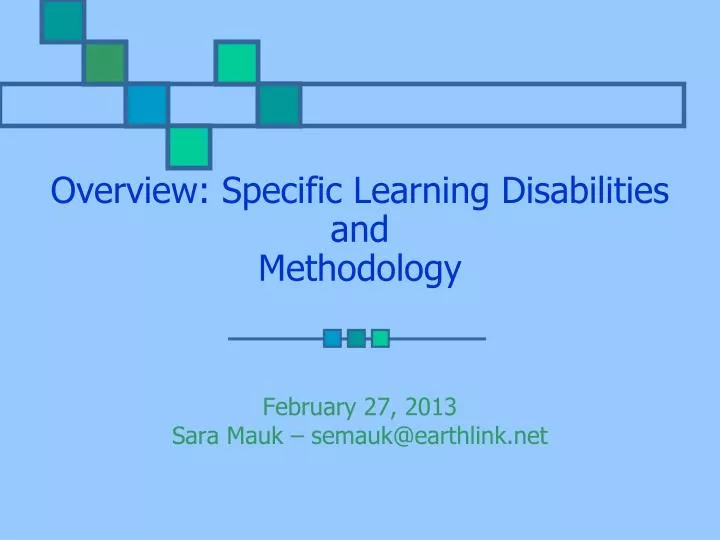 Overview: Specific Learning Disabilities and Methodology

February 27, 2013
Sara Mauk – semauk@earthlink.net